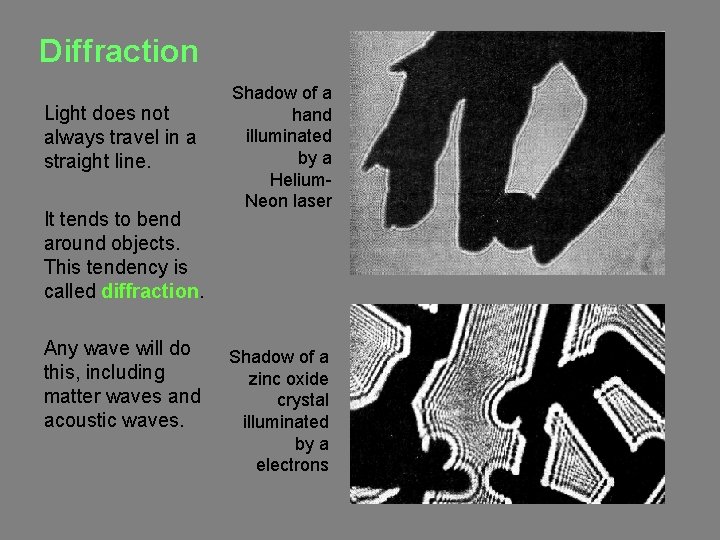 Diffraction

Light does not always travel in a straight line.

It tends to bend around objects. This tendency is called diffraction.

Any wave will do this, including matter waves and acoustic waves.

Shadow of a hand illuminated by a Helium-Neon laser

Shadow of a zinc oxide crystal illuminated by a electrons